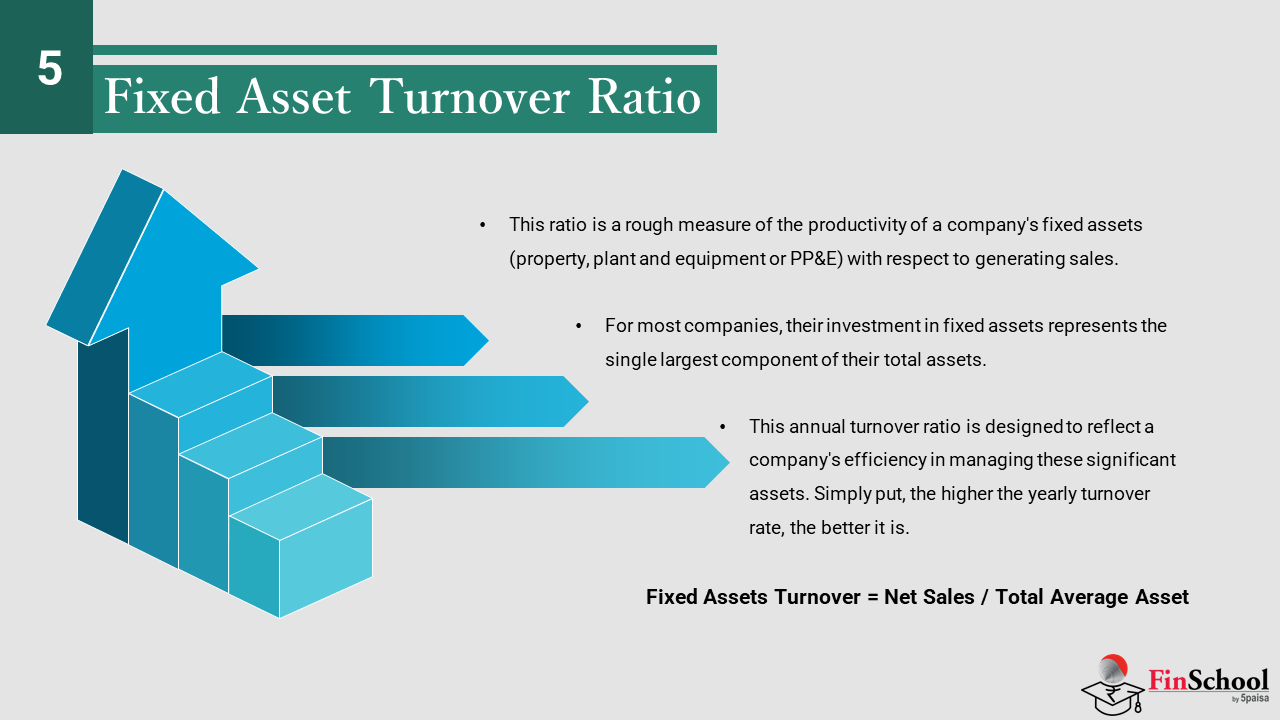 5

Fixed Asset Turnover Ratio

• This ratio is a rough measure of the productivity of a company's fixed assets (property, plant and equipment or PP&E) with respect to generating sales.

• For most companies, their investment in fixed assets represents the single largest component of their total assets.

• This annual turnover ratio is designed to reflect a company's efficiency in managing these significant assets. Simply put, the higher the yearly turnover rate, the better it is.

Fixed Assets Turnover = Net Sales / Total Average Asset

FinSchool by 5paisa